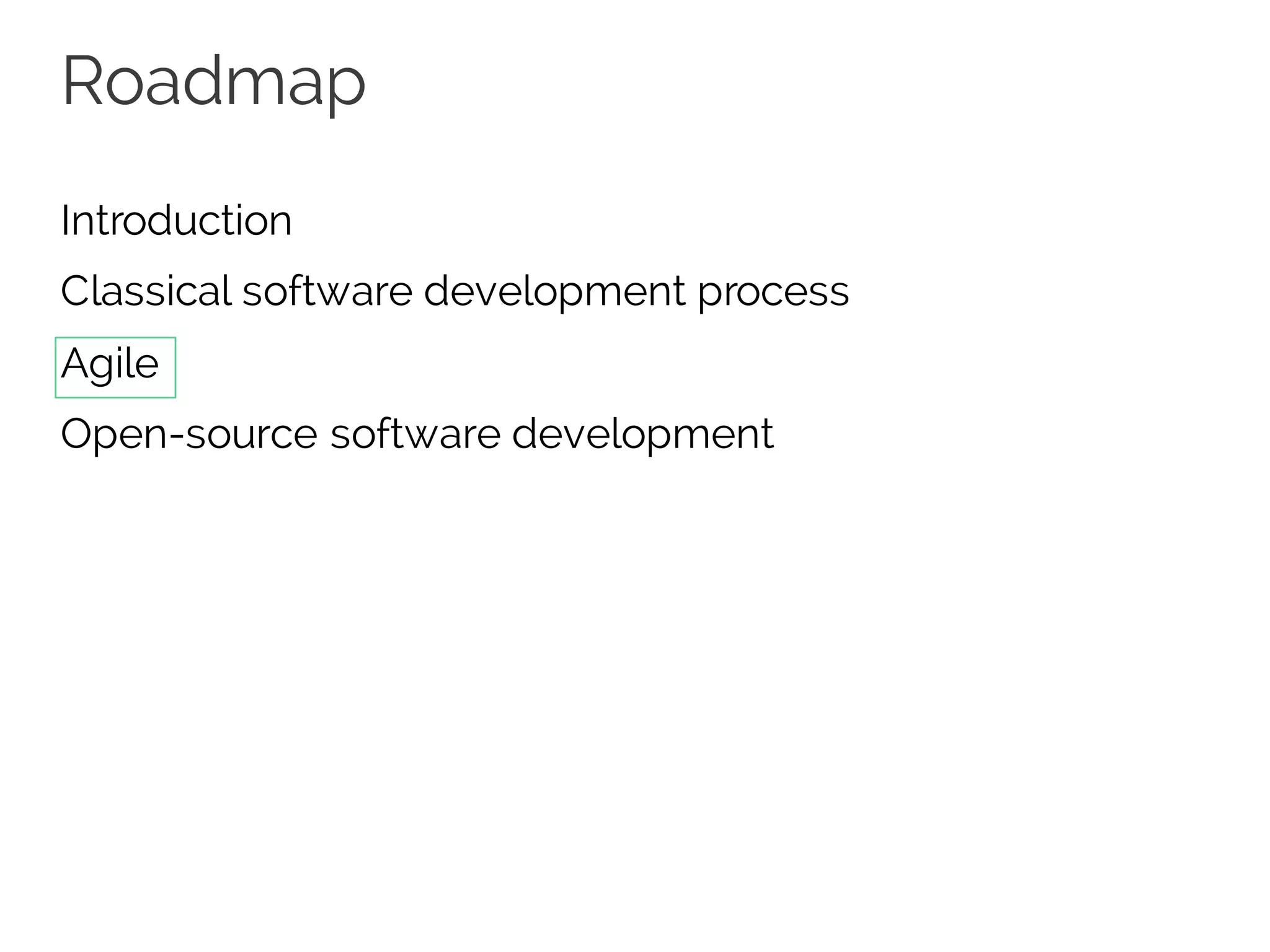 Roadmap

Introduction

Classical software development process

Agile

Open-source software development